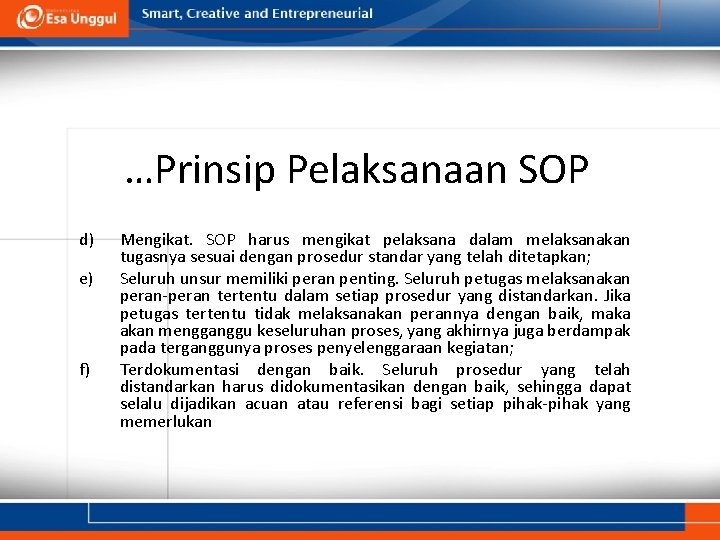 Esa Unggul

Smart, Creative and Entrepreneurial

…Prinsip Pelaksanaan SOP

d) Mengikat. SOP harus mengikat pelaksana dalam melaksanakan tugasnya sesuai dengan prosedur standar yang telah ditetapkan;

e) Seluruh unsur memiliki peran penting. Seluruh petugas melaksanakan peran-peran tertentu dalam setiap prosedur yang distandarkan. Jika petugas tertentu tidak melaksanakan perannya dengan baik, maka akan mengganggu keseluruhan proses, yang akhirnya juga berdampak pada terganggunya proses penyelenggaraan kegiatan;

f) Terdokumentasi dengan baik. Seluruh prosedur yang telah distandarkan harus didokumentasikan dengan baik, sehingga dapat selalu dijadikan acuan atau referensi bagi setiap pihak-pihak yang memerlukan